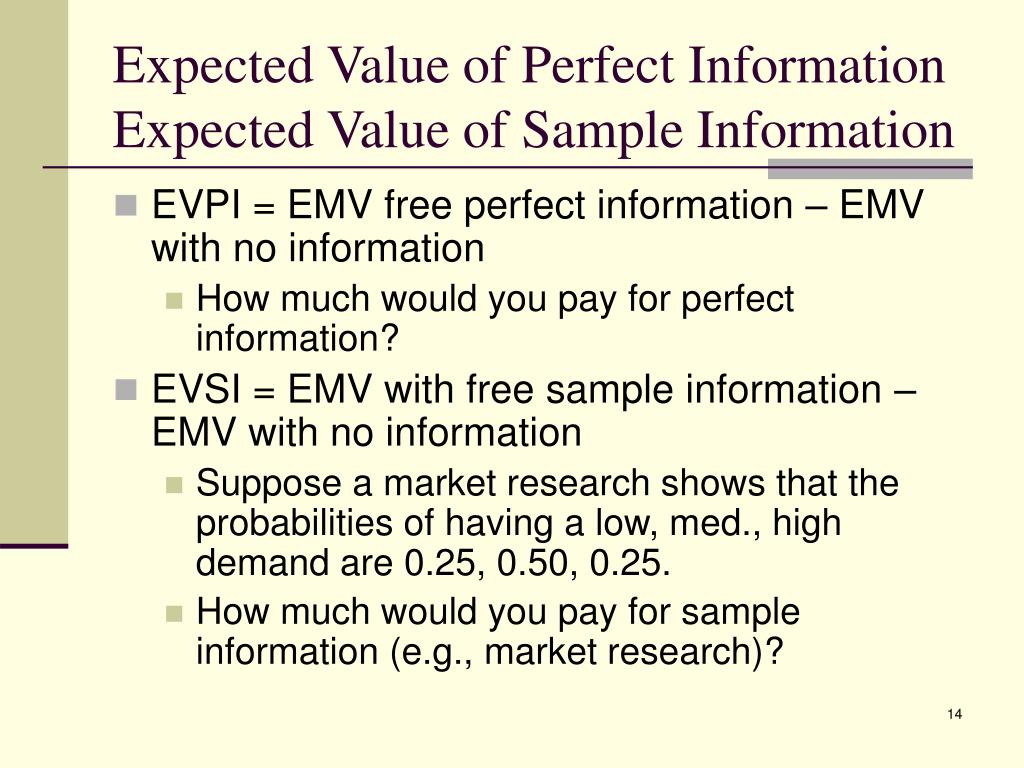 Expected Value of Perfect Information
Expected Value of Sample Information

EVPI = EMV free perfect information – EMV with no information

How much would you pay for perfect information?

EVSI = EMV with free sample information – EMV with no information

Suppose a market research shows that the probabilities of having a low, med., high demand are 0.25, 0.50, 0.25.

How much would you pay for sample information (e.g., market research)?

14